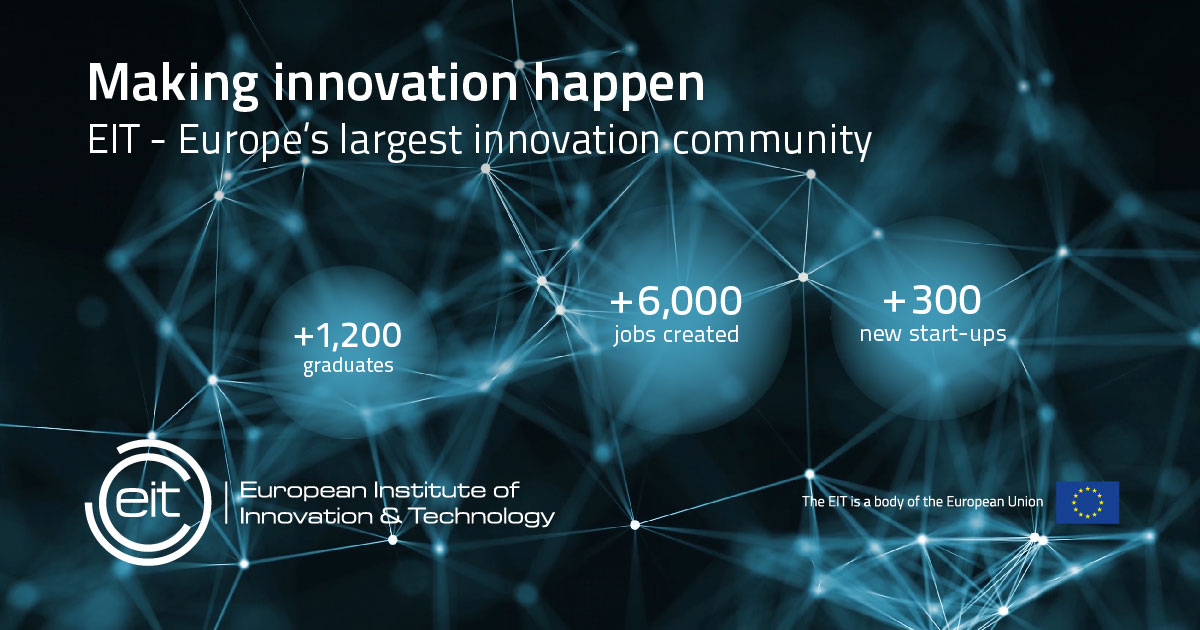 Making innovation happen
EIT - Europe's largest innovation community

+1,200
graduates

+6,000
jobs created

+300
new start-ups

eit
European Institute of
Innovation & Technology

The EIT is a body of the European Union